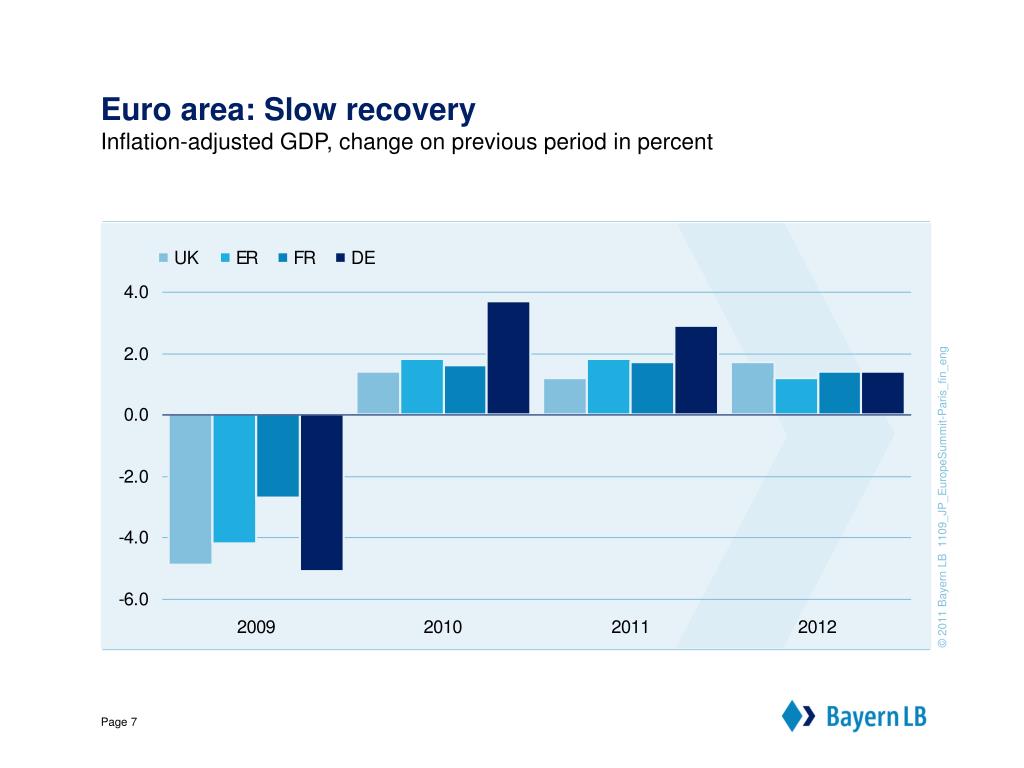 Euro area: Slow recovery
Inflation-adjusted GDP, change on previous period in percent

UK ER FR DE

4.0
2.0
0.0
-2.0
-4.0
-6.0

2009 2010 2011 2012

© 2011 Bayern LB 1109_JP_EuropeSummit-Paris_fin_eng

Page 7

Bayern LB